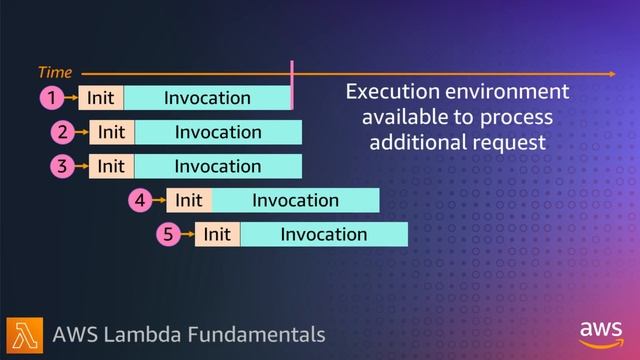 Time

1 Init Invocation

2 Init Invocation

3 Init Invocation

4 Init Invocation

5 Init Invocation

Execution environment available to process additional request

AWS Lambda Fundamentals

aws